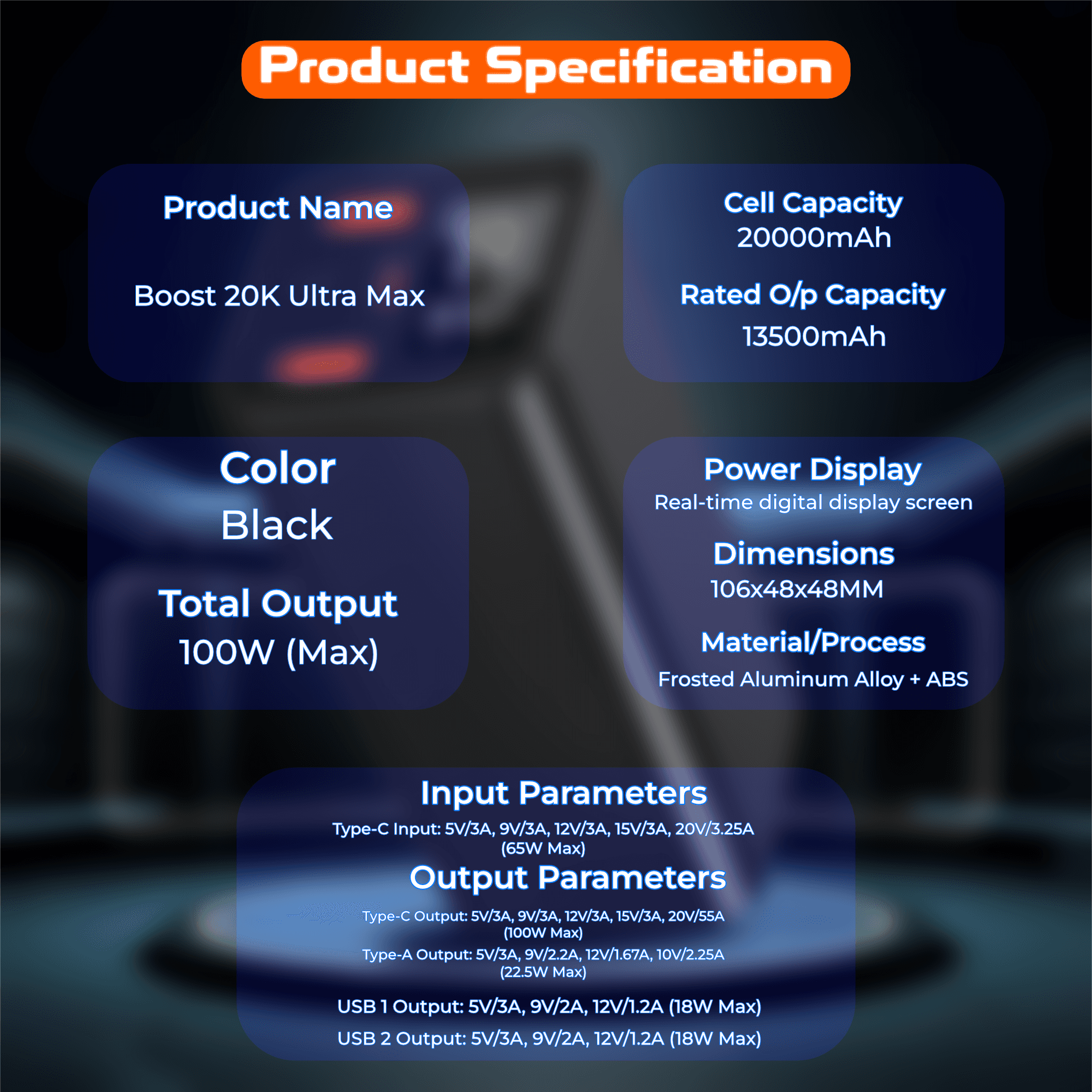 Product Specification

Product Name

Boost 20K Ultra Max

Cell Capacity
20000mAh

Rated O/p Capacity
13500mAh

Color
Black

Total Output
100W (Max)

Power Display
Real-time digital display screen

Dimensions
106x48x48MM

Material/Process
Frosted Aluminum Alloy + ABS

Input Parameters
Type-C Input: 5V/3A, 9V/3A, 12V/3A, 15V/3A, 20V/3.25A (65W Max)

Output Parameters
Type-C Output: 5V/3A, 9V/3A, 12V/3A, 15V/3A, 20V/55A (100W Max)

Type-A Output: 5V/3A, 9V/2.2A, 12V/1.67A, 10V/2.25A (22.5W Max)

USB 1 Output: 5V/3A, 9V/2A, 12V/1.2A (18W Max)

USB 2 Output: 5V/3A, 9V/2A, 12V/1.2A (18W Max)